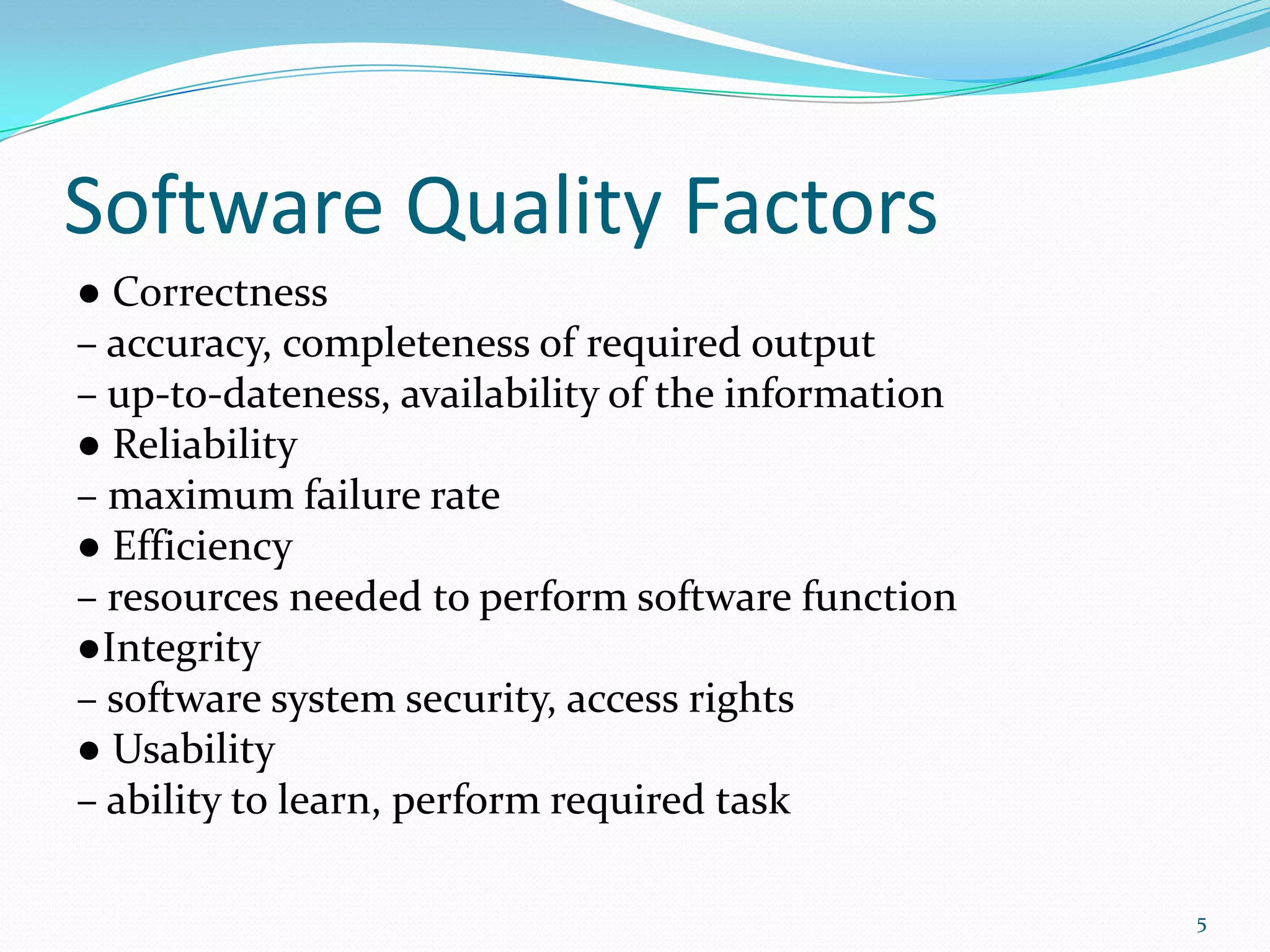 Software Quality Factors

● Correctness
– accuracy, completeness of required output
– up-to-dateness, availability of the information
● Reliability
– maximum failure rate
● Efficiency
– resources needed to perform software function
●Integrity
– software system security, access rights
● Usability
– ability to learn, perform required task

5